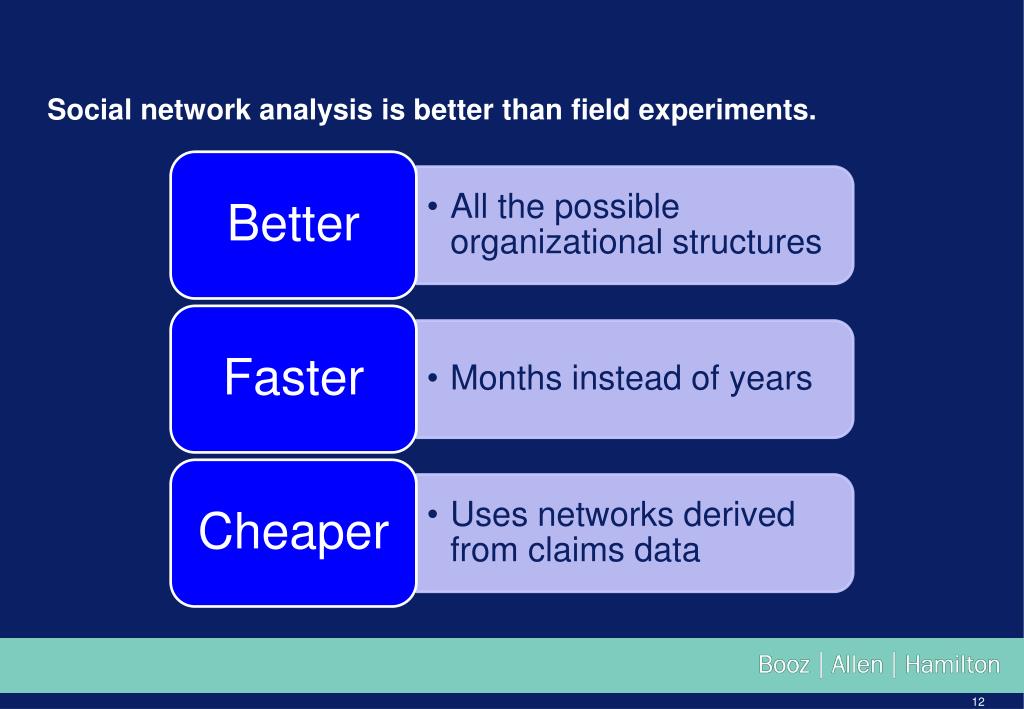 Social network analysis is better than field experiments.

Better

• All the possible organizational structures

Faster

• Months instead of years

Cheaper

• Uses networks derived from claims data

Booz | Allen | Hamilton

12